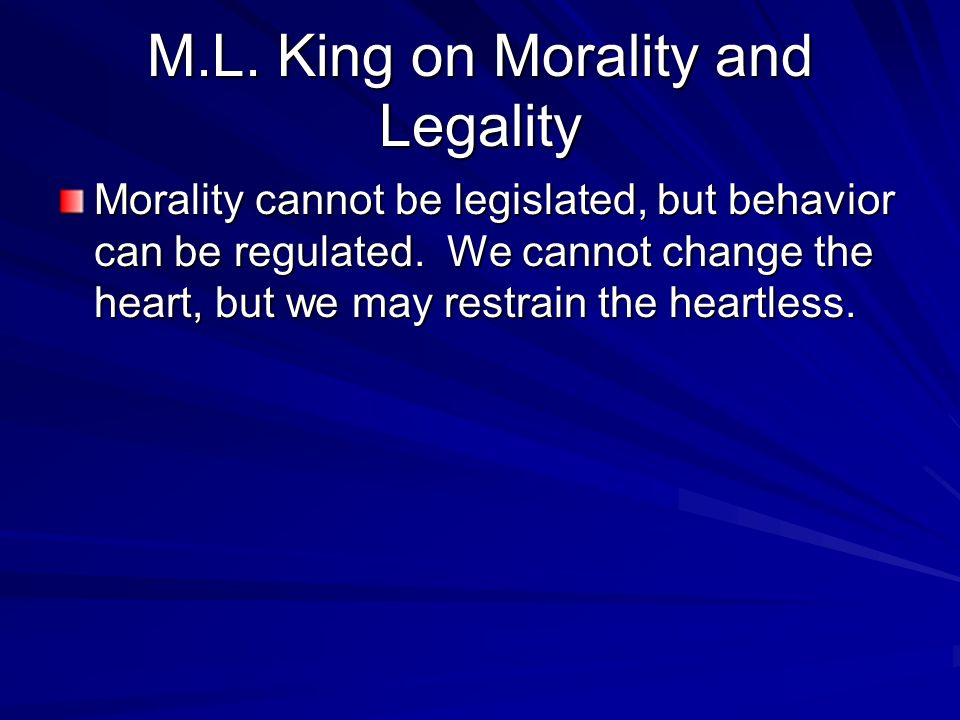 M.L. King on Morality and Legality

Morality cannot be legislated, but behavior can be regulated. We cannot change the heart, but we may restrain the heartless.